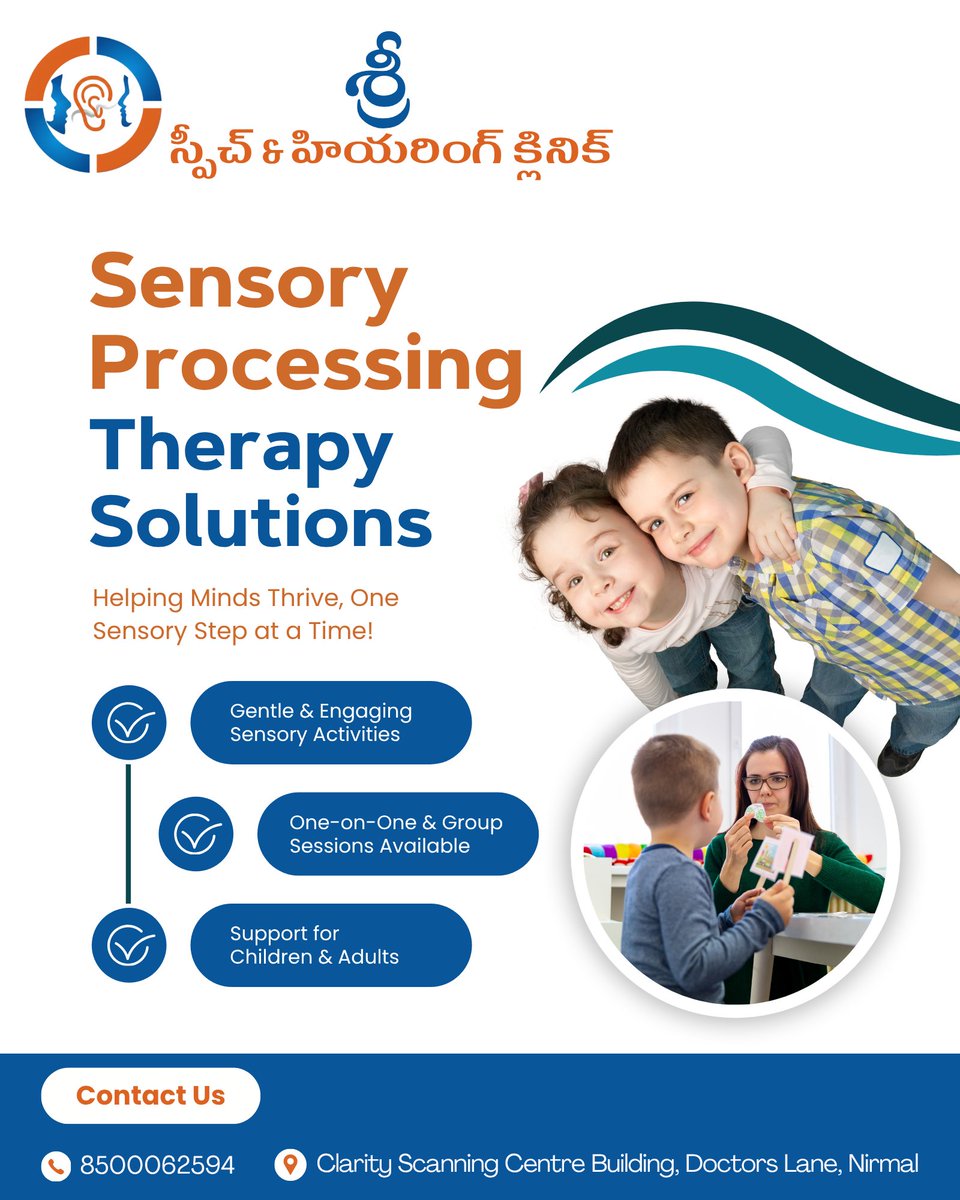 శ్రీ
స్పీచ్ & హియరింగ్ క్లినిక్

Sensory Processing Therapy Solutions

Helping Minds Thrive, One Sensory Step at a Time!

Gentle & Engaging Sensory Activities

One-on-One & Group Sessions Available

Support for Children & Adults

Contact Us

8500062594

Clarity Scanning Centre Building, Doctors Lane, Nirmal